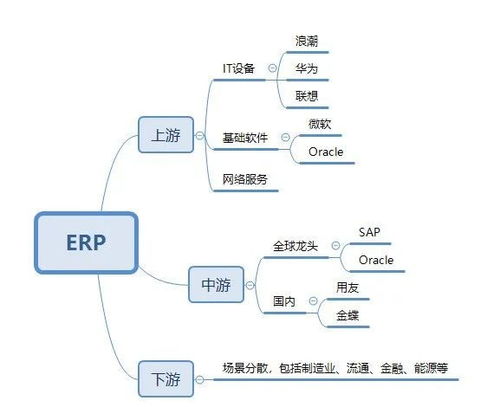 ERP

上游

IT设备

浪潮

华为

联想

基础软件

微软

Oracle

网络服务

中游

全球龙头

SAP

Oracle

国内

用友

金蝶

下游

场景分散，包括制造业、流通、金融、能源等